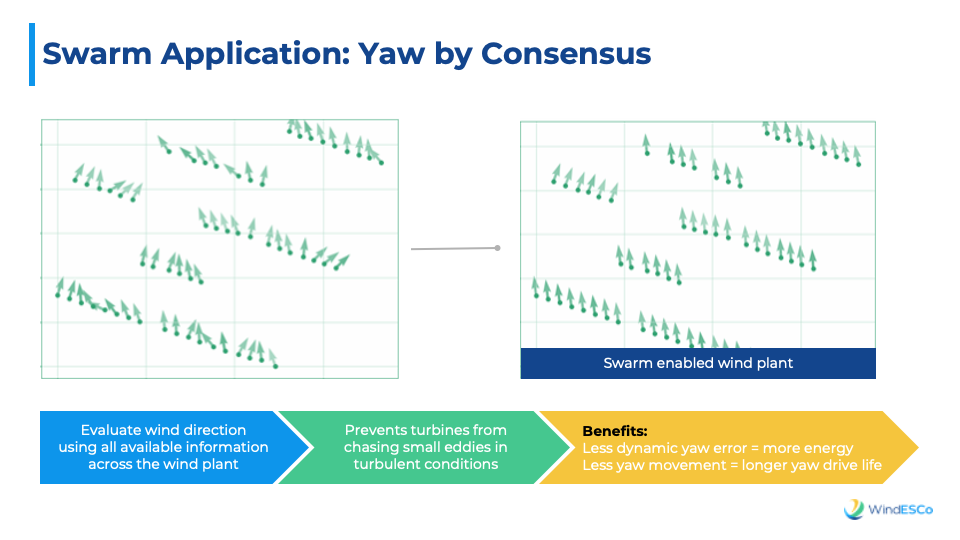 Swarm Application: Yaw by Consensus

Swarm enabled wind plant

Evaluate wind direction using all available information across the wind plant

Prevents turbines from chasing small eddies in turbulent conditions

Benefits:
Less dynamic yaw error = more energy
Less yaw movement = longer yaw drive life

WindESCo